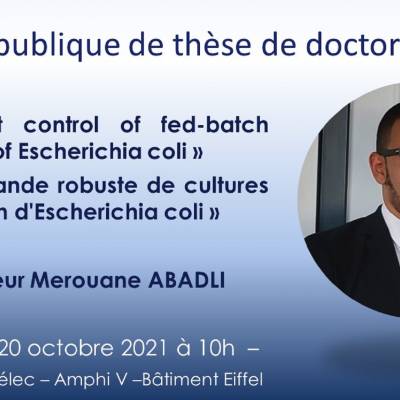 publique de thèse de doctor

t control of fed-batch of Escherichia coli »

ande robuste de cultures n d'Escherichia coli »

eur Merouane ABADLI

20 octobre 2021 à 10h –

élec – Amphi V –Bâtiment Eiffel